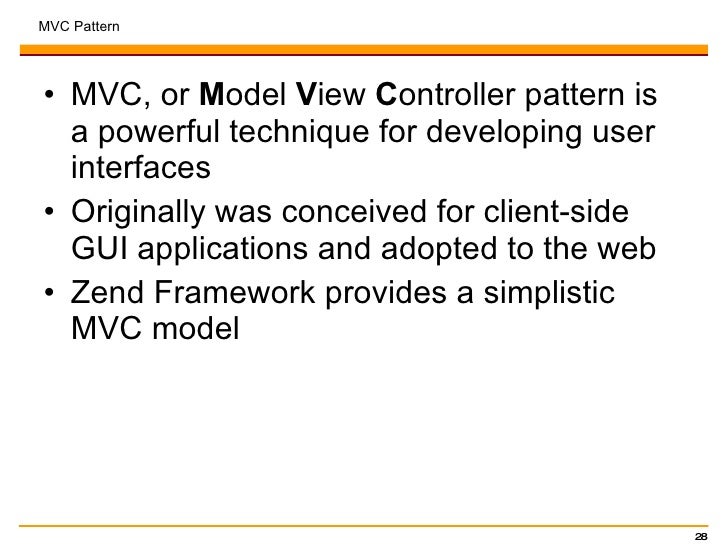 MVC Pattern

• MVC, or Model View Controller pattern is a powerful technique for developing user interfaces
• Originally was conceived for client-side GUI applications and adopted to the web
• Zend Framework provides a simplistic MVC model

28